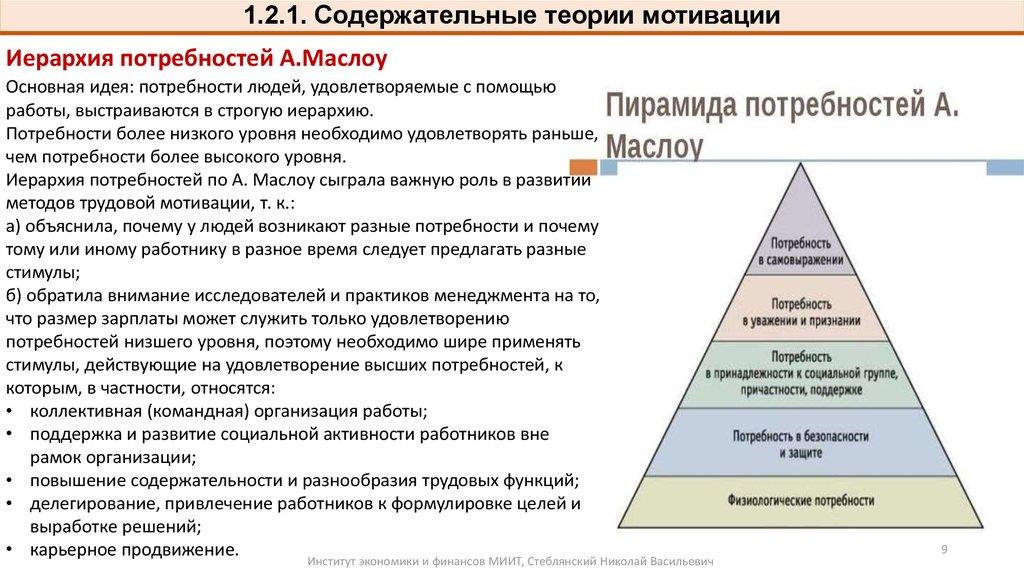 1.2.1. Содержательные теории мотивации

Иерархия потребностей А.Маслоу

Основная идея: потребности людей, удовлетворяемые с помощью работы, выстраиваются в строгую иерархию.
Потребности более низкого уровня необходимо удовлетворять раньше, чем потребности более высокого уровня.
Иерархия потребностей по А. Маслоу сыграла важную роль в развитии методов трудовой мотивации, т. к.:
а) объяснила, почему у людей возникают разные потребности и почему тому или иному работнику в разное время следует предлагать разные стимулы;
б) обратила внимание исследователей и практиков менеджмента на то, что размер зарплаты может служить только удовлетворению потребностей низшего уровня, поэтому необходимо шире применять стимулы, действующие на удовлетворение высших потребностей, к которым, в частности, относятся:
• коллективная (командная) организация работы;
• поддержка и развитие социальной активности работников вне рамок организации;
• повышение содержательности и разнообразия трудовых функций;
• делегирование, привлечение работников к формулировке целей и выработке решений;
• карьерное продвижение.

Пирамида потребностей А. Маслоу

Потребность в самовыражении

Потребность в уважении и признании

Потребность в принадлежности к социальной группе, причастности, поддержке

Потребность в безопасности и защите

Физиологические потребности

Институт экономики и финансов МИИТ, Стеблянский Николай Васильевич

9